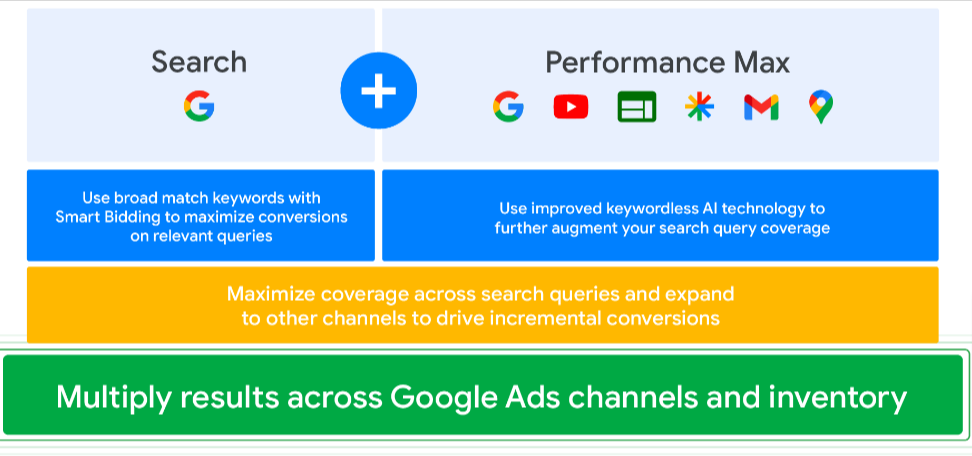 Search

+

Performance Max

Use broad match keywords with Smart Bidding to maximize conversions on relevant queries

Use improved keywordless AI technology to further augment your search query coverage

Maximize coverage across search queries and expand to other channels to drive incremental conversions

Multiply results across Google Ads channels and inventory